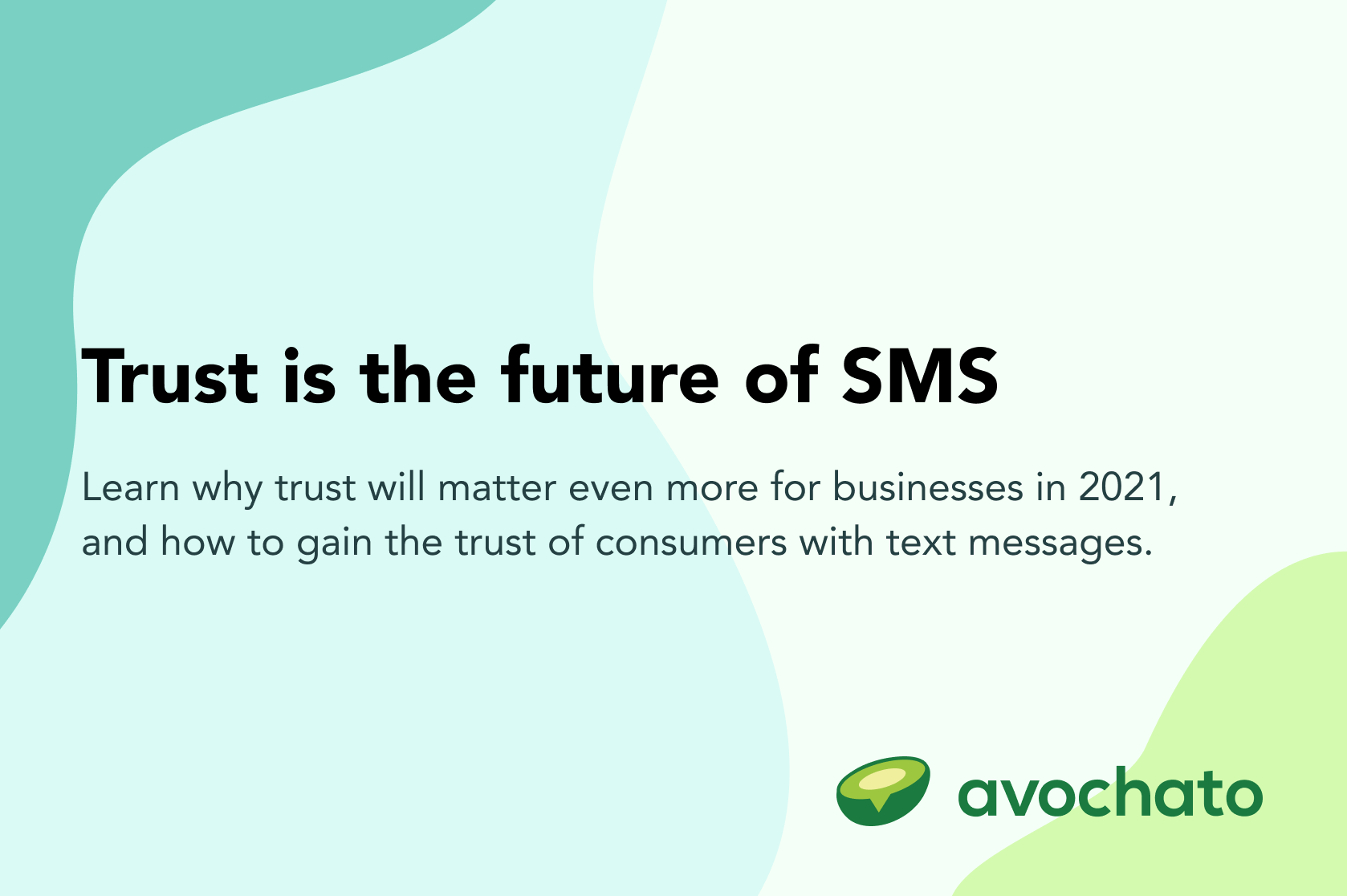 Trust is the future of SMS

Learn why trust will matter even more for businesses in 2021, and how to gain the trust of consumers with text messages.

avochato